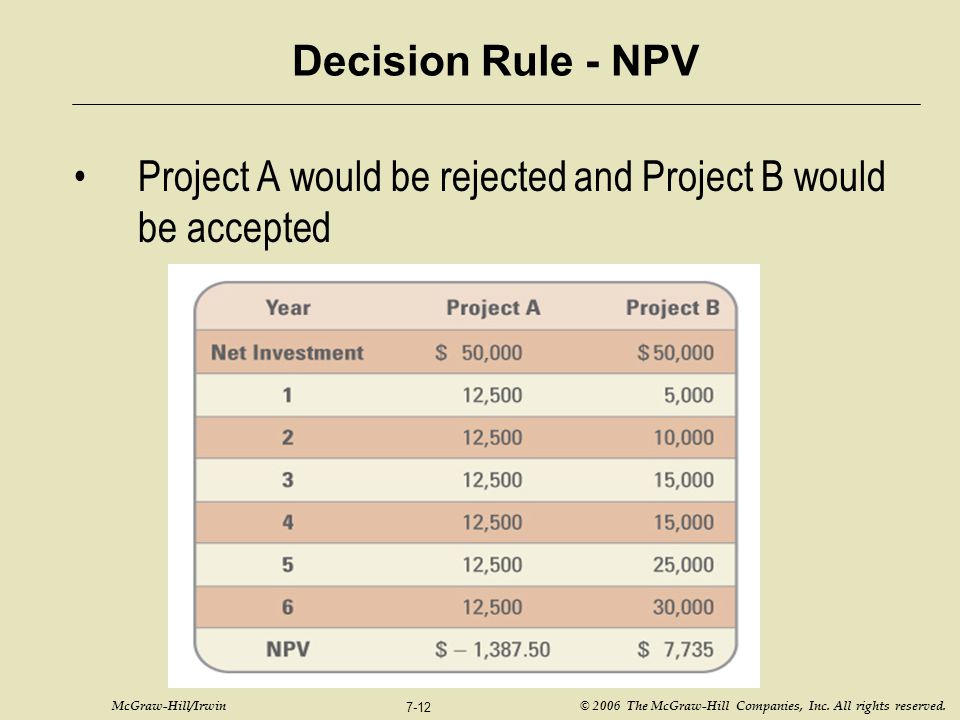 Decision Rule - NPV

• Project A would be rejected and Project B would be accepted

| Year | Project A | Project B |
|---|---|---|
| Net Investment | \$ 50,000 | \$50,000 |
| 1 | 12,500 | 5,000 |
| 2 | 12,500 | 10,000 |
| 3 | 12,500 | 15,000 |
| 4 | 12,500 | 15,000 |
| 5 | 12,500 | 25,000 |
| 6 | 12,500 | 30,000 |
| NPV | \$ – 1,387.50 | \$ 7,735 |

McGraw-Hill/Irwin

7-12

© 2006 The McGraw-Hill Companies, Inc. All rights reserved.